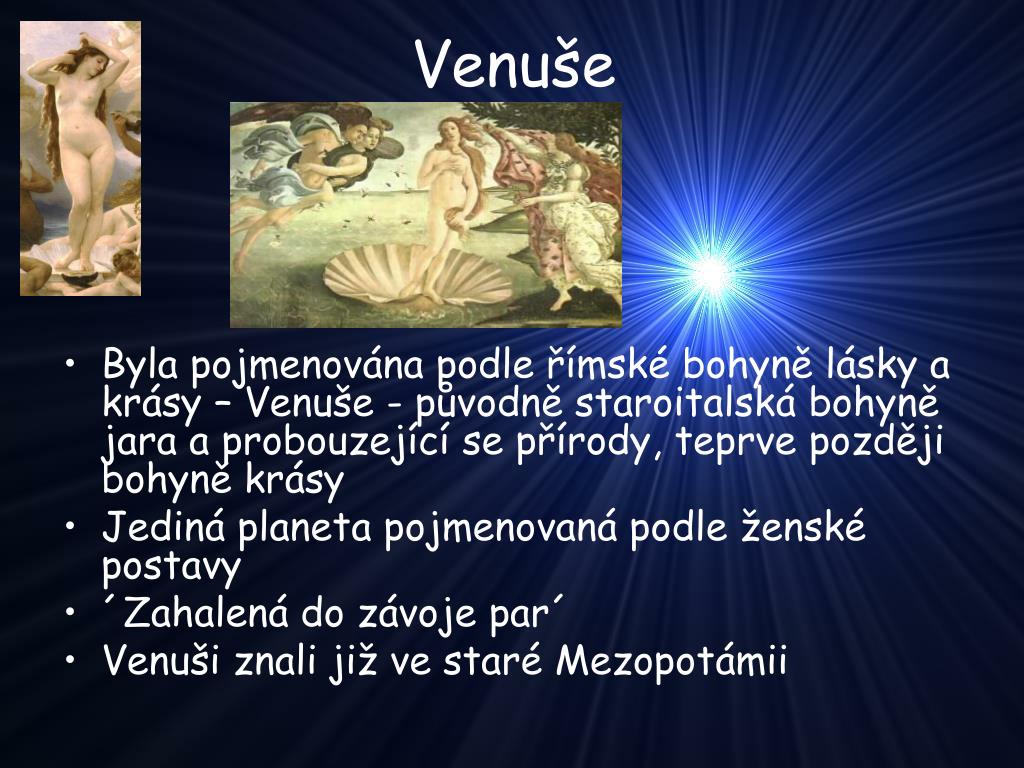 Venuše

• Byla pojmenována podle římské bohyně lásky a krásy – Venuše - původně staroitalská bohyně jara a probouzející se přírody, teprve později bohyně krásy
• Jediná planeta pojmenovaná podle ženské postavy
• ´Zahalená do závoje par´
• Venuši znali již ve staré Mezopotámii